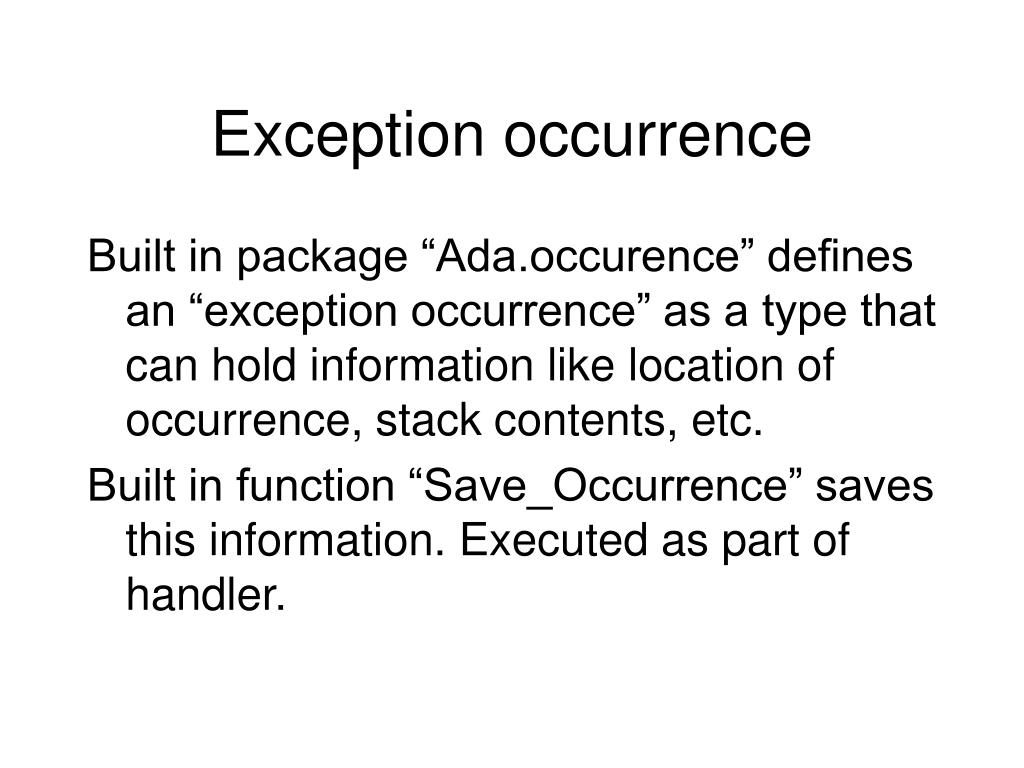 Exception occurrence

Built in package “Ada.occurence” defines an “exception occurrence” as a type that can hold information like location of occurrence, stack contents, etc.

Built in function “Save_Occurrence” saves this information. Executed as part of handler.